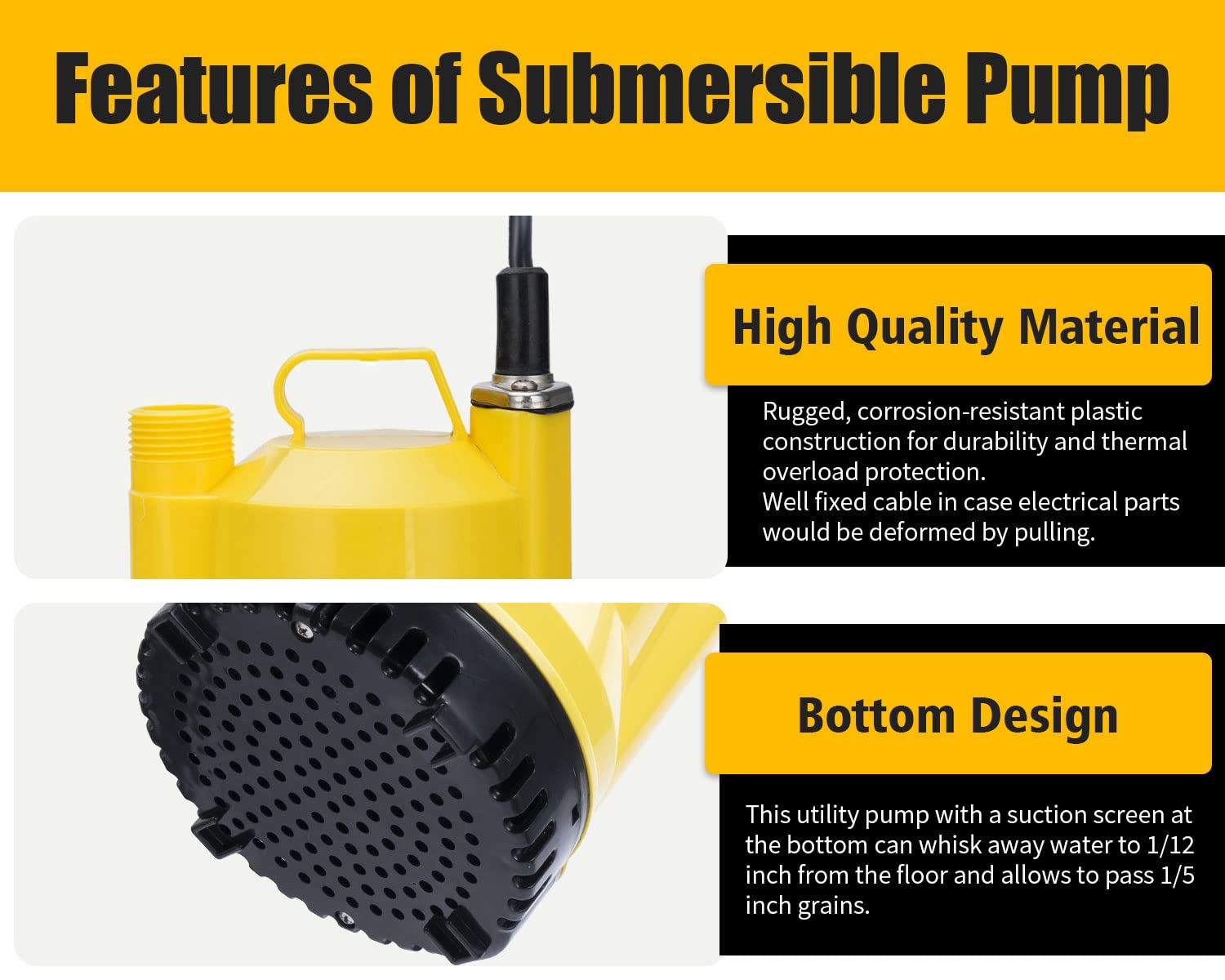 Features of Submersible Pump

High Quality Material

Rugged, corrosion-resistant plastic construction for durability and thermal overload protection.
Well fixed cable in case electrical parts would be deformed by pulling.

Bottom Design

This utility pump with a suction screen at the bottom can whisk away water to 1/12 inch from the floor and allows to pass 1/5 inch grains.